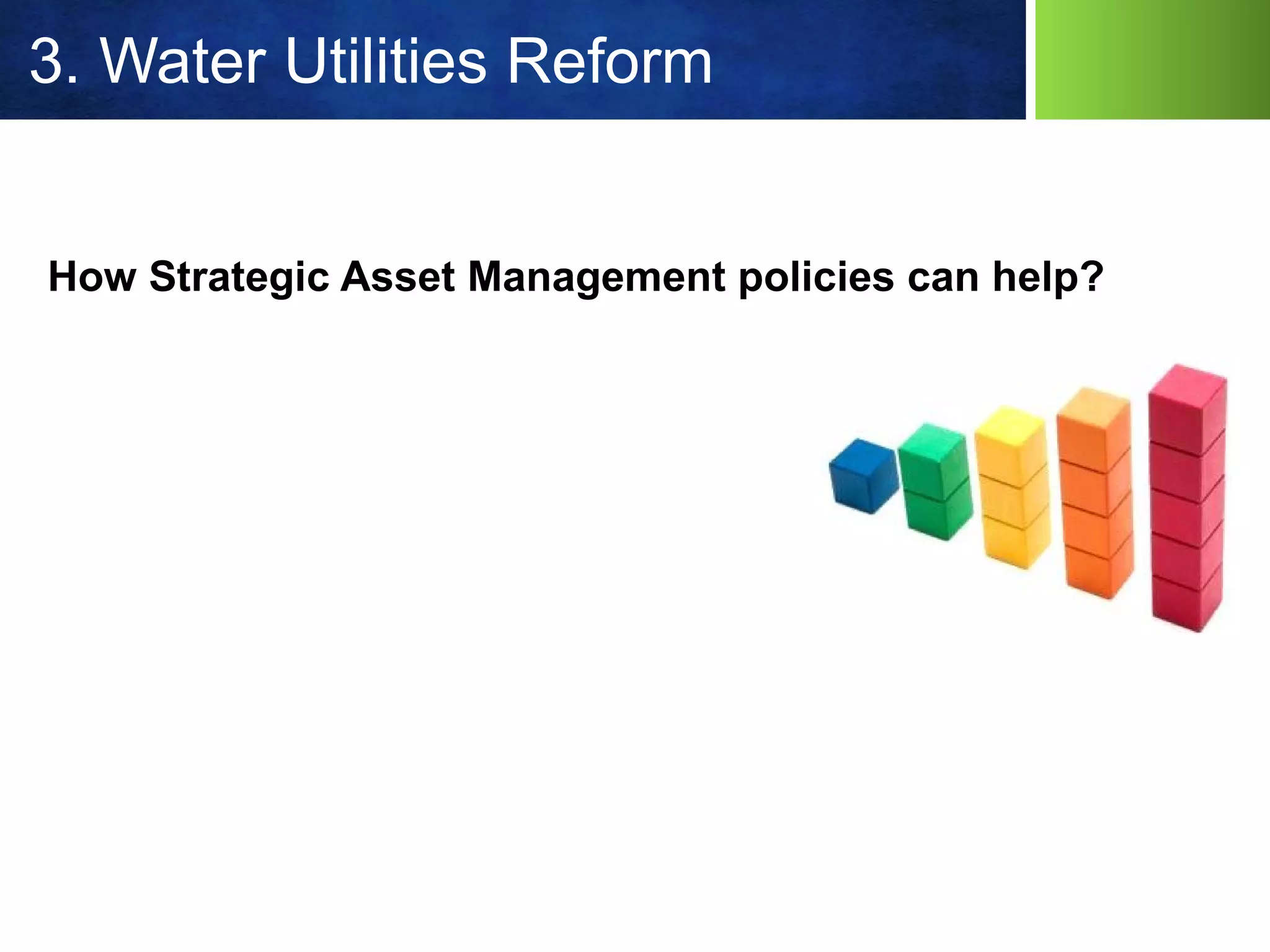 3. Water Utilities Reform

How Strategic Asset Management policies can help?